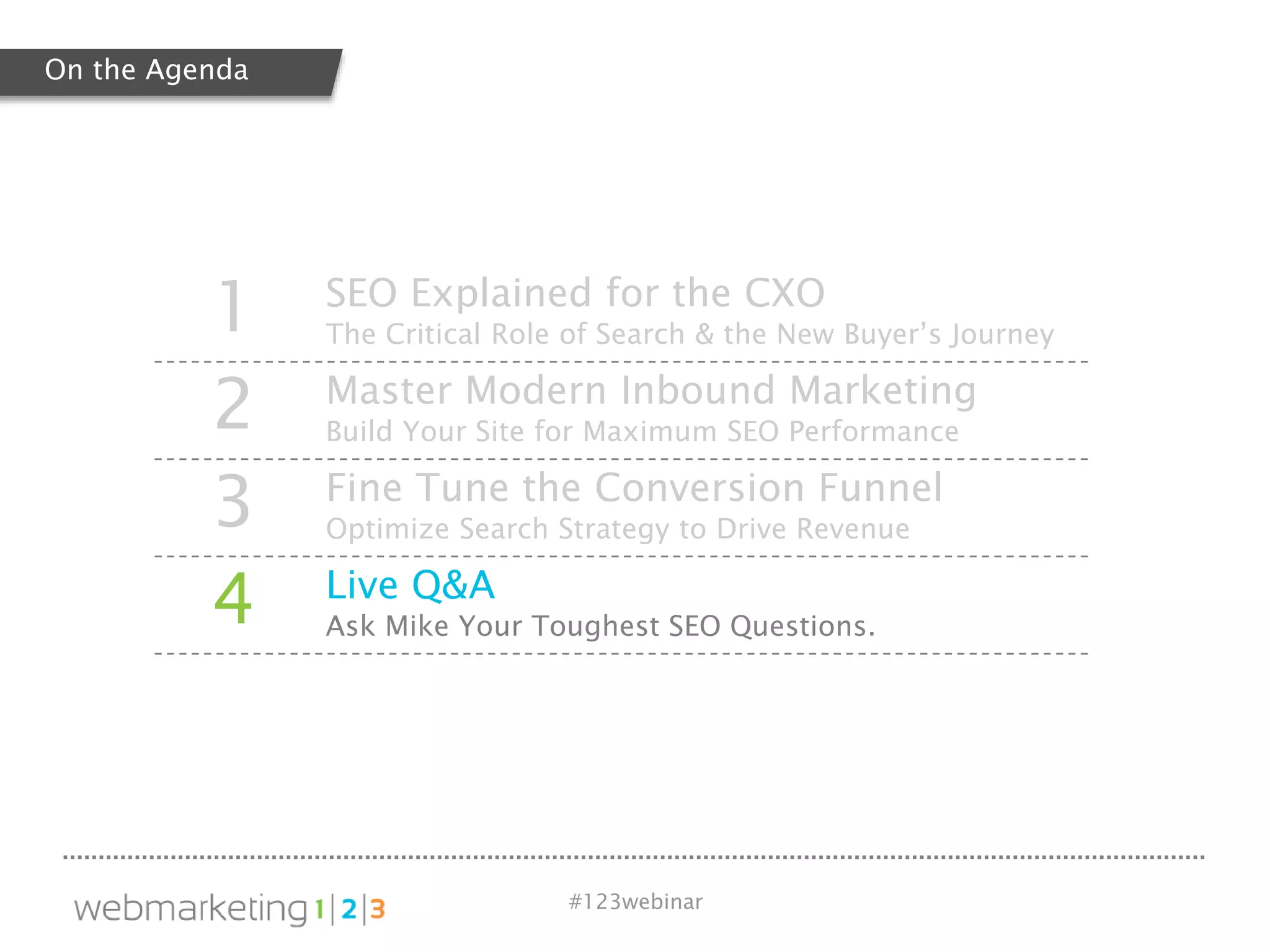 On the Agenda

1 SEO Explained for the CXO
The Critical Role of Search & the New Buyer's Journey

2 Master Modern Inbound Marketing
Build Your Site for Maximum SEO Performance

3 Fine Tune the Conversion Funnel
Optimize Search Strategy to Drive Revenue

4 Live Q&A
Ask Mike Your Toughest SEO Questions.

webmarketing 1|2|3

#123webinar